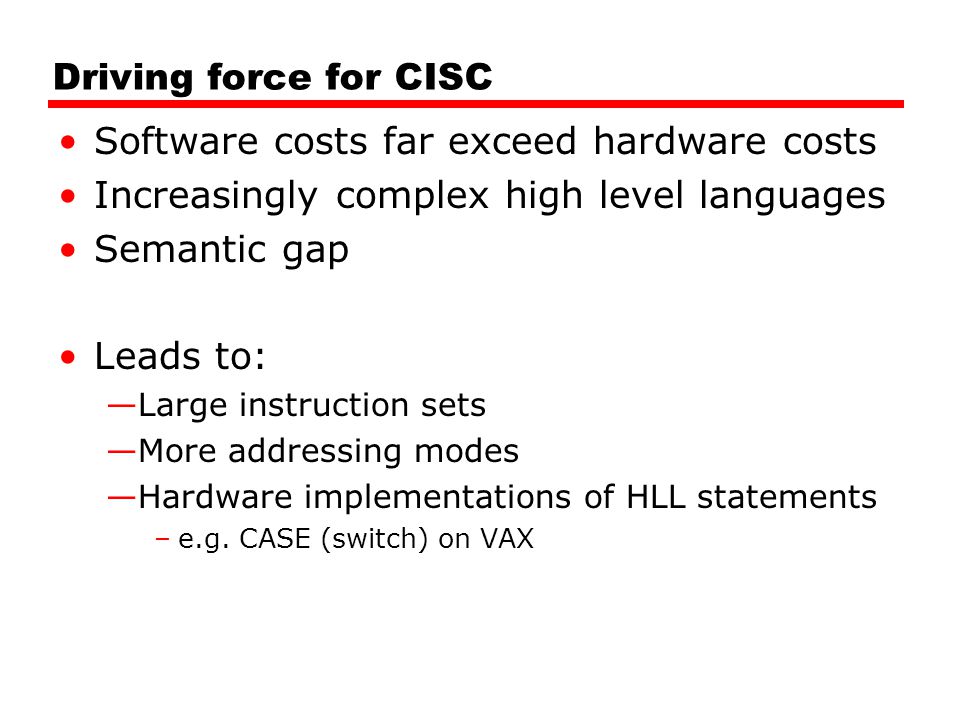 Driving force for CISC

• Software costs far exceed hardware costs
• Increasingly complex high level languages
• Semantic gap

• Leads to:
—Large instruction sets
—More addressing modes
—Hardware implementations of HLL statements
– e.g. CASE (switch) on VAX